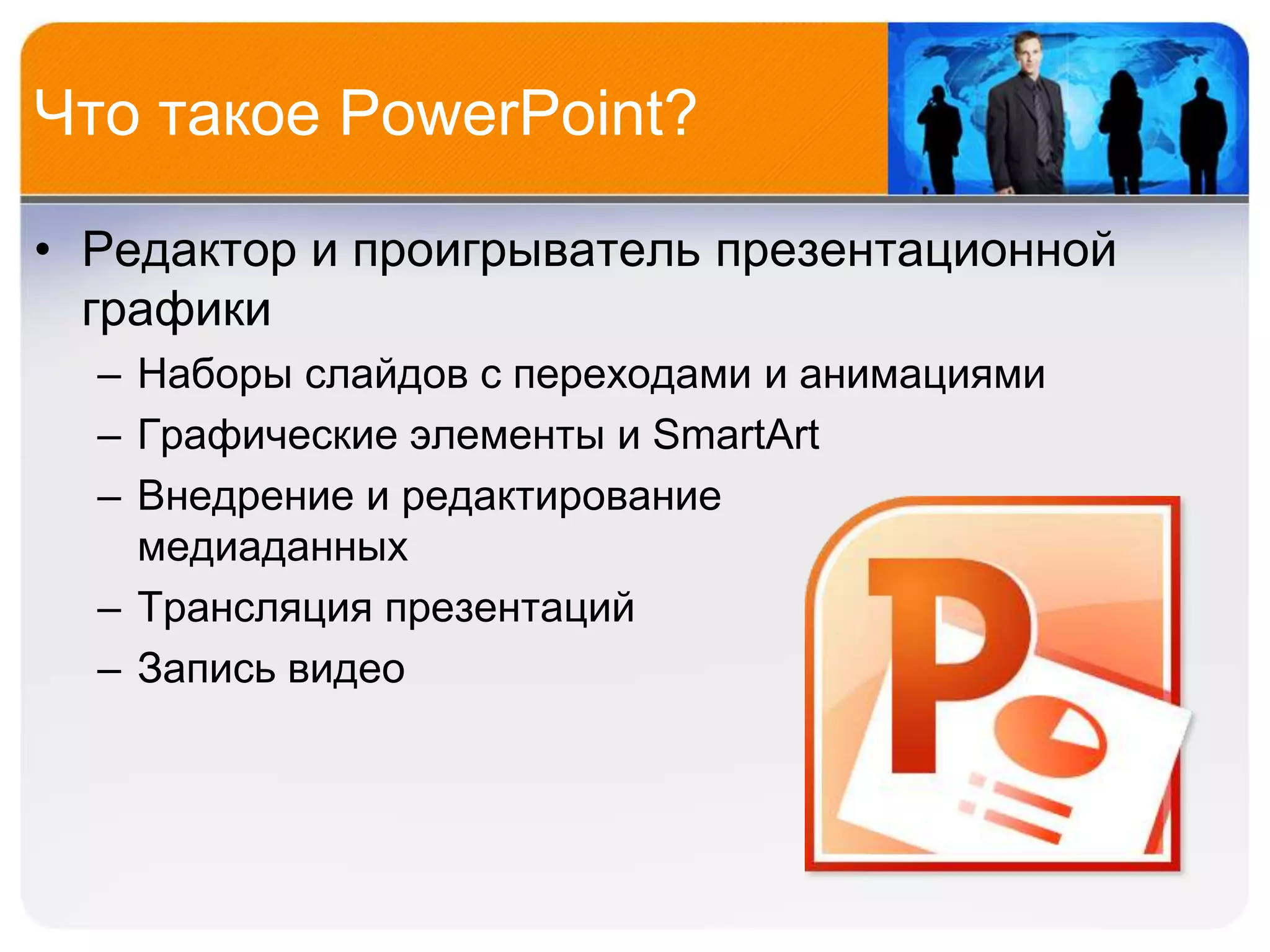 Что такое PowerPoint?

• Редактор и проигрыватель презентационной графики
  – Наборы слайдов с переходами и анимациями
  – Графические элементы и SmartArt
  – Внедрение и редактирование медиаданных
  – Трансляция презентаций
  – Запись видео

P